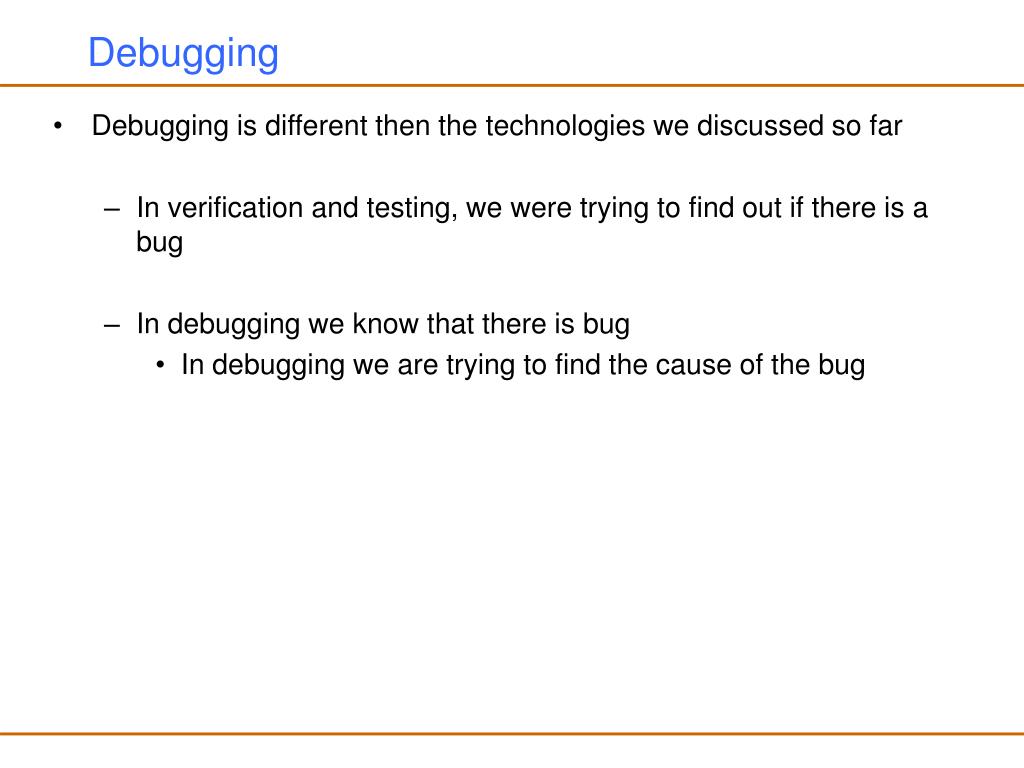 Debugging

• Debugging is different then the technologies we discussed so far

– In verification and testing, we were trying to find out if there is a bug

– In debugging we know that there is bug
• In debugging we are trying to find the cause of the bug